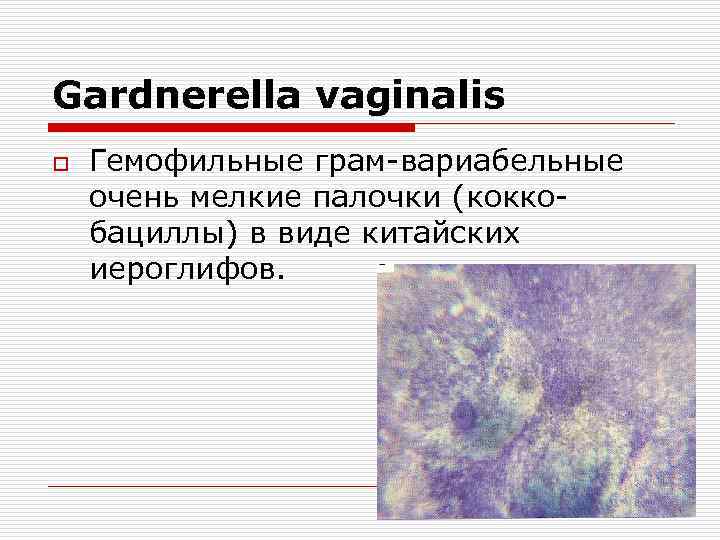 Gardnerella vaginalis

Гемофильные грам-вариабельные очень мелкие палочки (кокко-бациллы) в виде китайских иероглифов.